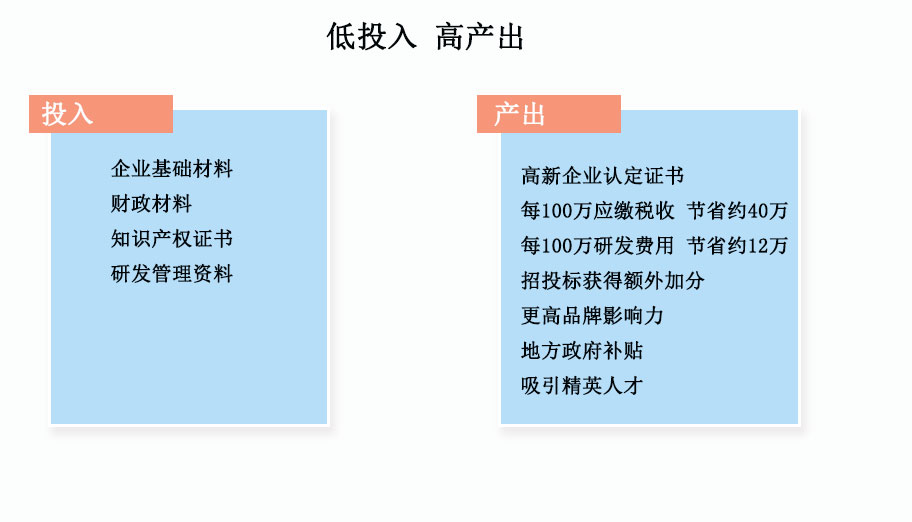 低投入 高产出

投入

企业基础材料
财政材料
知识产权证书
研发管理资料

产出

高新企业认定证书
每100万应缴税收 节省约40万
每100万研发费用 节省约12万
招投标获得额外加分
更高品牌影响力
地方政府补贴
吸引精英人才